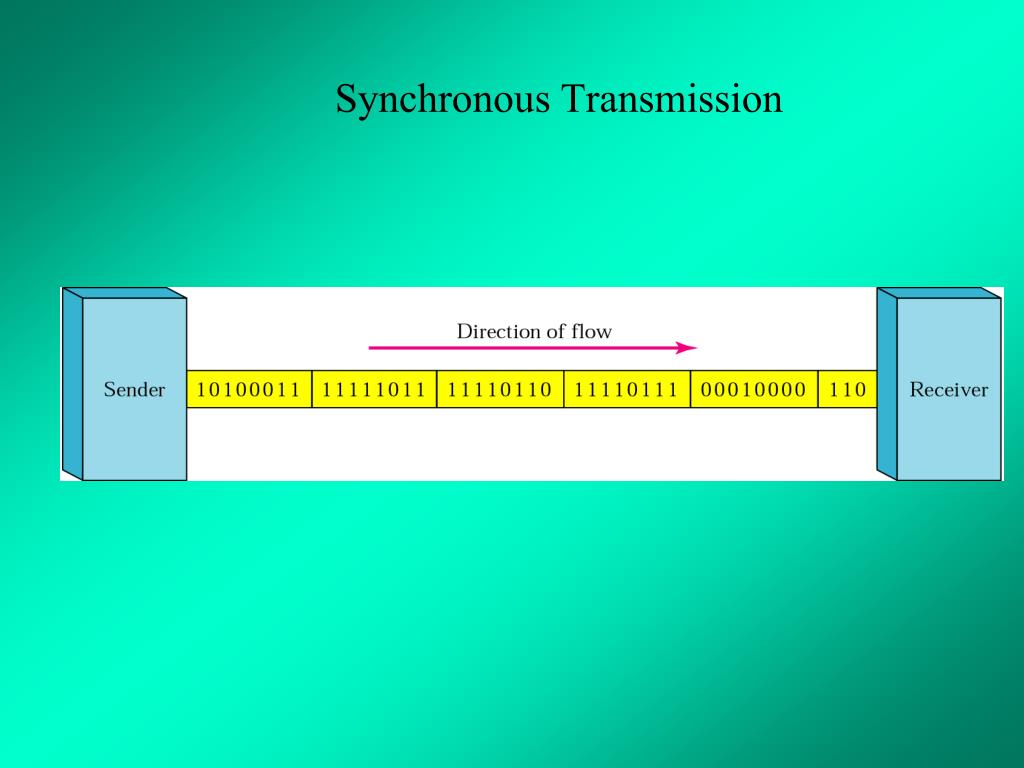 Synchronous Transmission

Direction of flow

Sender

10100011 11111011 11110110 11110111 00010000 110

Receiver